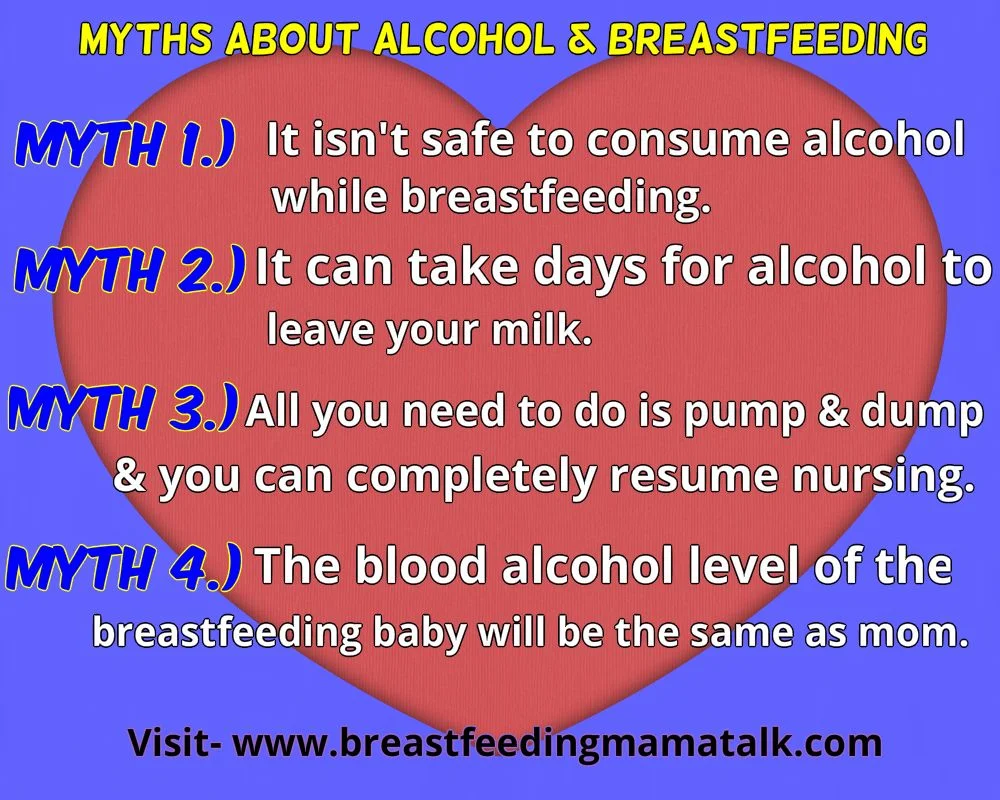 MYTHS ABOUT ALCOHOL & BREASTFEEDING

MYTH 1.) It isn't safe to consume alcohol while breastfeeding.

MYTH 2.) It can take days for alcohol to leave your milk.

MYTH 3.) All you need to do is pump & dump & you can completely resume nursing.

MYTH 4.) The blood alcohol level of the breastfeeding baby will be the same as mom.

Visit- www.breastfeedingmamatalk.com